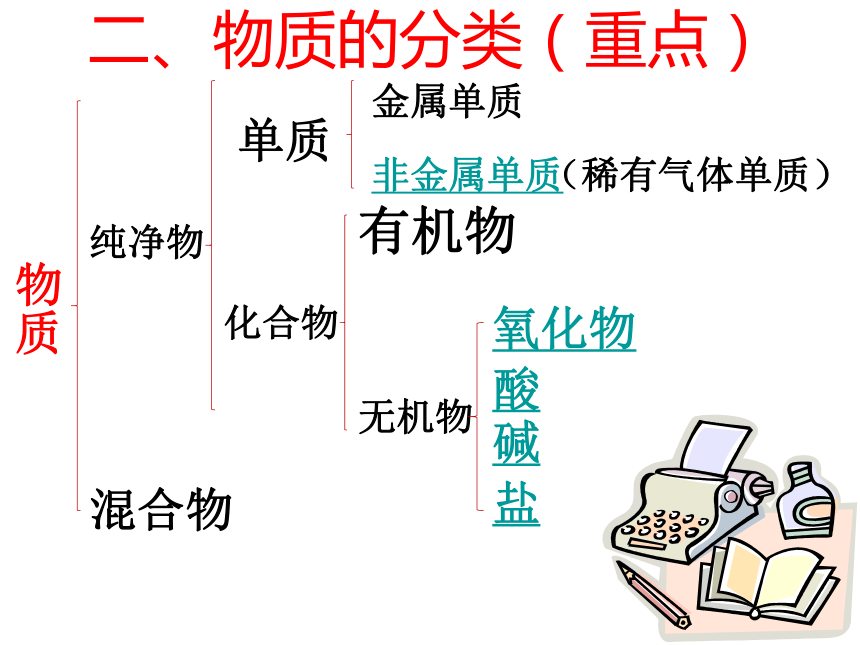 二、物质的分类（重点）

物质

纯净物

单质

金属单质

非金属单质（稀有气体单质）

化合物

有机物

无机物

氧化物

酸

碱

盐

混合物